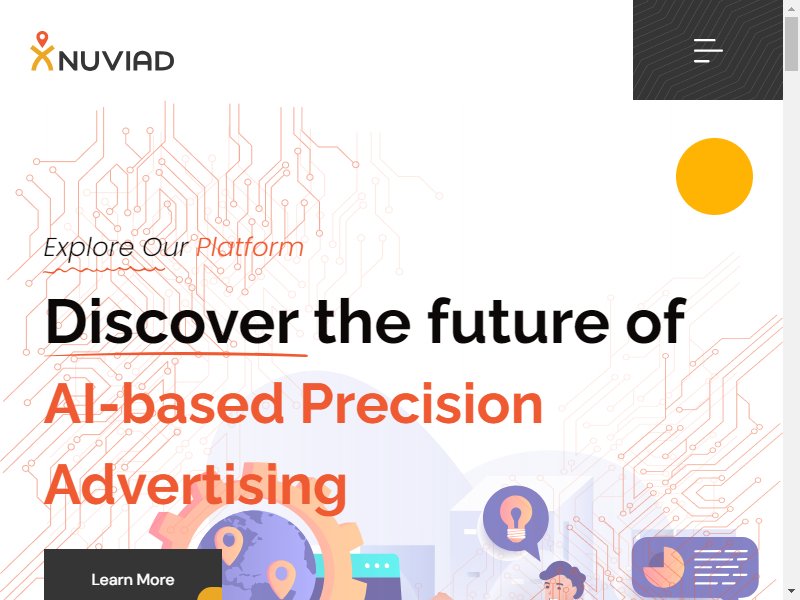 NUVIAD

Explore Our Platform

Discover the future of AI-based Precision Advertising

Learn More